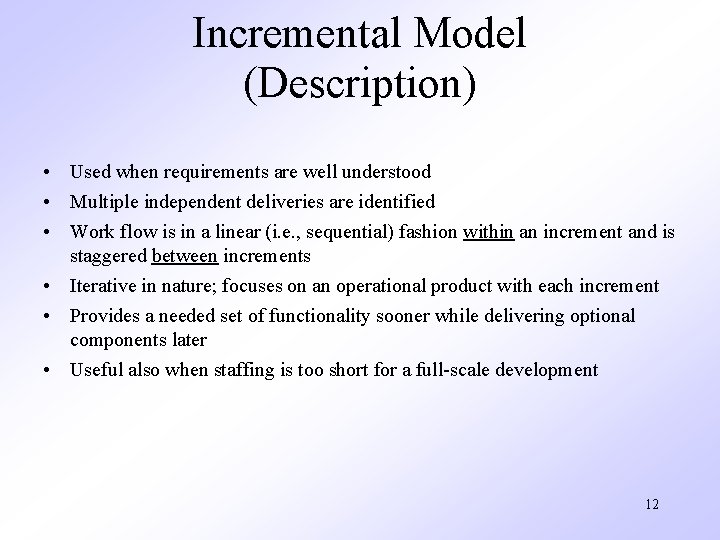 Incremental Model
(Description)

• Used when requirements are well understood
• Multiple independent deliveries are identified
• Work flow is in a linear (i.e., sequential) fashion within an increment and is staggered between increments
• Iterative in nature; focuses on an operational product with each increment
• Provides a needed set of functionality sooner while delivering optional components later
• Useful also when staffing is too short for a full-scale development

12